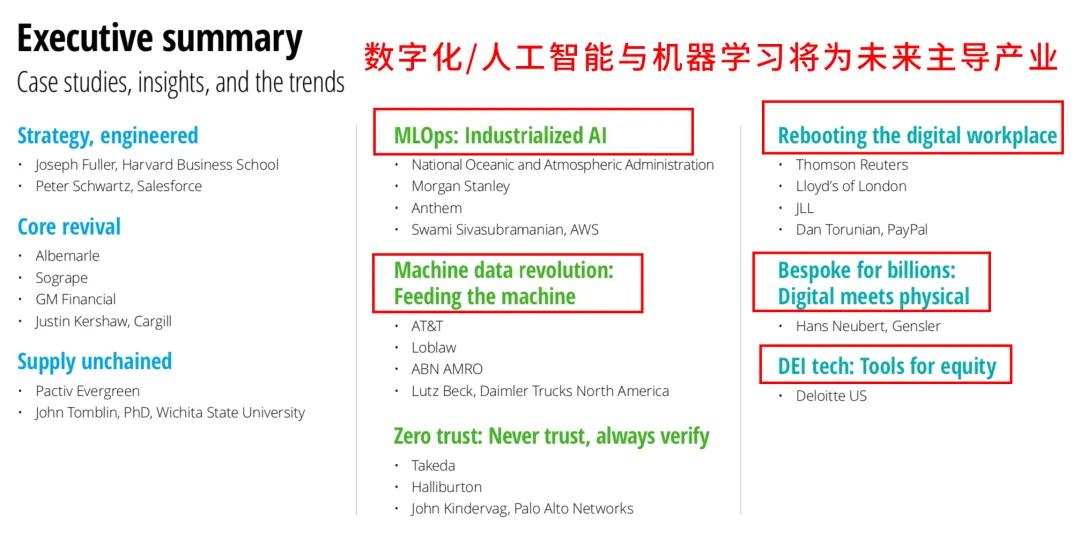 Executive summary
Case studies, insights, and the trends

数字化/人工智能与机器学习将为未来主导产业

Strategy, engineered
• Joseph Fuller, Harvard Business School
• Peter Schwartz, Salesforce

Core revival
• Albemarle
• Sogrape
• GM Financial
• Justin Kershaw, Cargill

Supply unchained
• Pactiv Evergreen
• John Tomblin, PhD, Wichita State University

MLOps: Industrialized AI
• National Oceanic and Atmospheric Administration
• Morgan Stanley
• Anthem
• Swami Sivasubramanian, AWS

Machine data revolution: Feeding the machine
• AT&T
• Loblaw
• ABN AMRO
• Lutz Beck, Daimler Trucks North America

Zero trust: Never trust, always verify
• Takeda
• Halliburton
• John Kindervag, Palo Alto Networks

Rebooting the digital workplace
• Thomson Reuters
• Lloyd's of London
• JLL
• Dan Torunian, PayPal

Bespoke for billions: Digital meets physical
• Hans Neubert, Gensler

DEI tech: Tools for equity
• Deloitte US